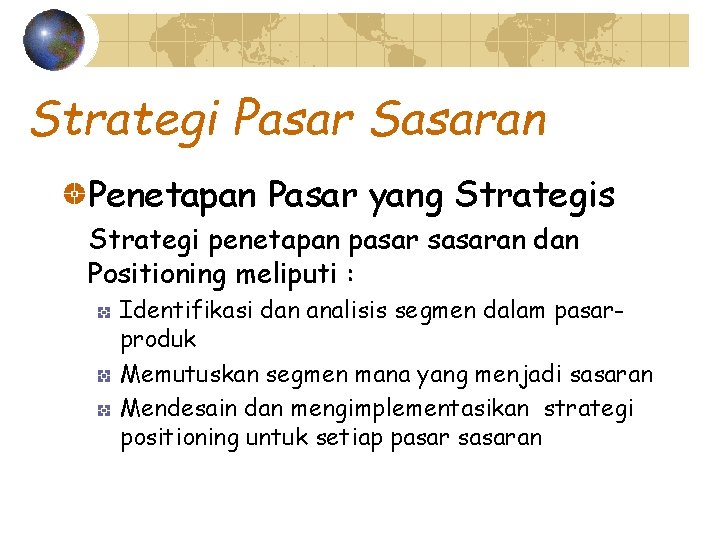 Strategi Pasar Sasaran

Penetapan Pasar yang Strategis

Strategi penetapan pasar sasaran dan Positioning meliputi :

Identifikasi dan analisis segmen dalam pasar-produk

Memutuskan segmen mana yang menjadi sasaran

Mendesain dan mengimplementasikan strategi positioning untuk setiap pasar sasaran